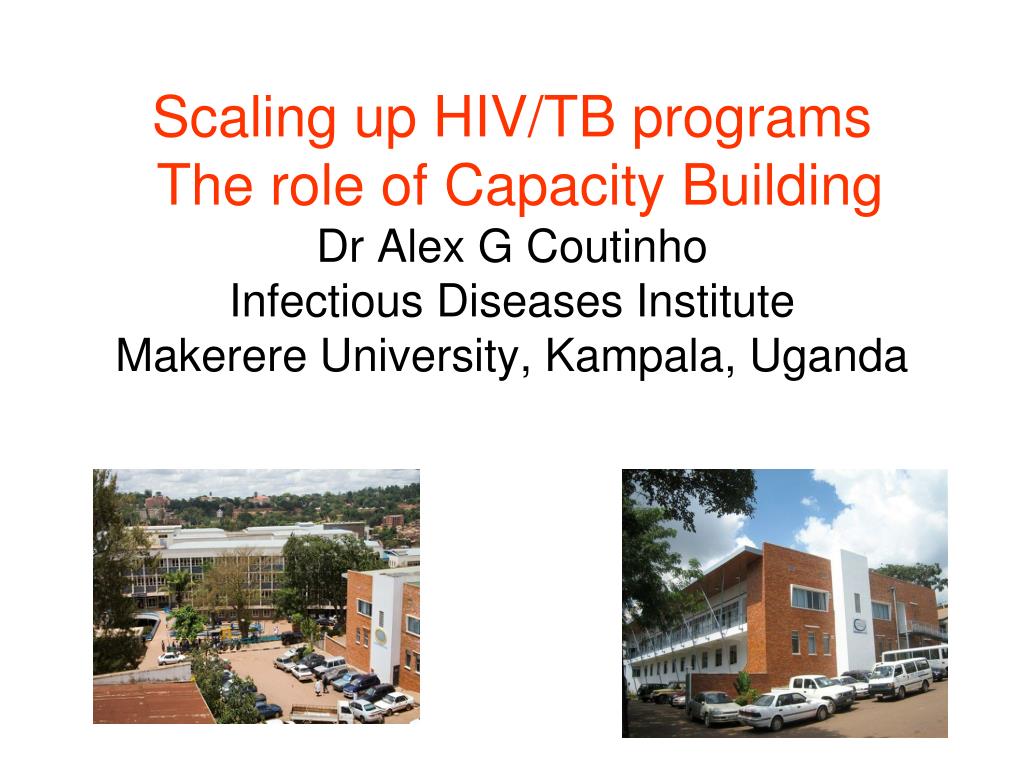 Scaling up HIV/TB programs
The role of Capacity Building
Dr Alex G Coutinho
Infectious Diseases Institute
Makerere University, Kampala, Uganda